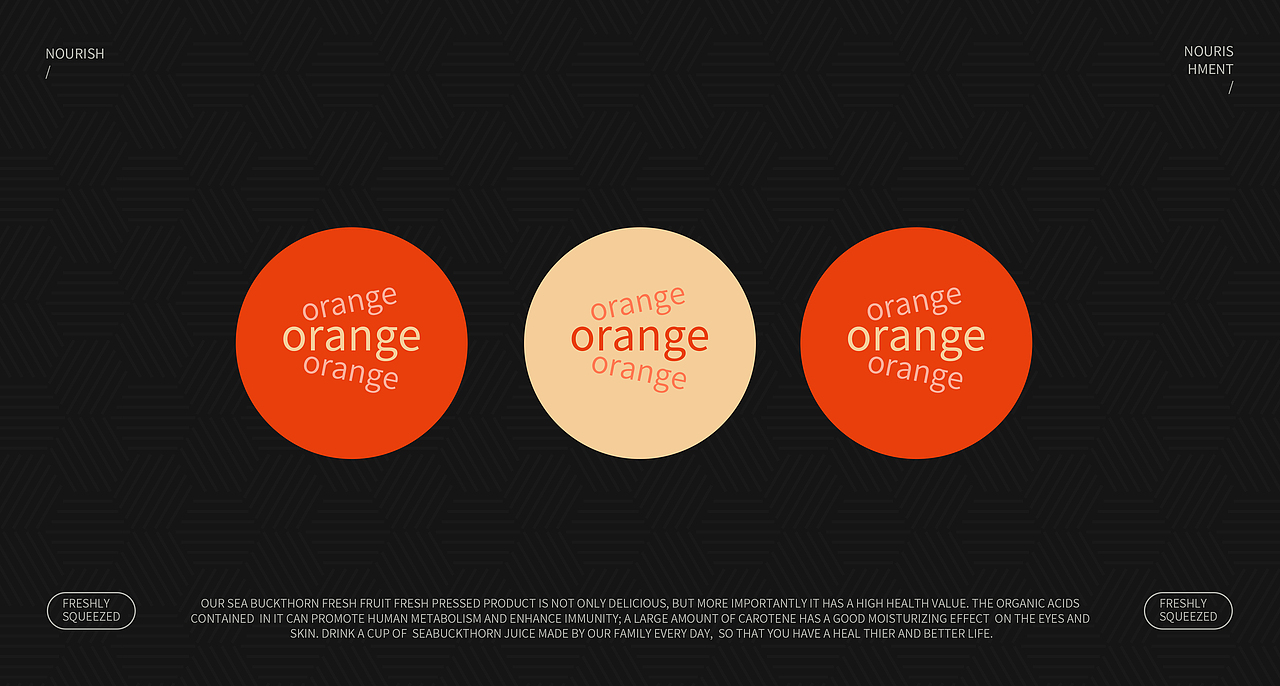 NOURISH
/

NOURIS
HMENT
/

orange
orange
orange

orange
orange
orange

orange
orange
orange

FRESHLY
SQUEEZED

OUR SEA BUCKTHORN FRESH FRUIT FRESH PRESSED PRODUCT IS NOT ONLY DELICIOUS, BUT MORE IMPORTANTLY IT HAS A HIGH HEALTH VALUE. THE ORGANIC ACIDS CONTAINED IN IT CAN PROMOTE HUMAN METABOLISM AND ENHANCE IMMUNITY; A LARGE AMOUNT OF CAROTENE HAS A GOOD MOISTURIZING EFFECT ON THE EYES AND SKIN. DRINK A CUP OF SEABUCKTHORN JUICE MADE BY OUR FAMILY EVERY DAY, SO THAT YOU HAVE A HEAL THIER AND BETTER LIFE.

FRESHLY
SQUEEZED